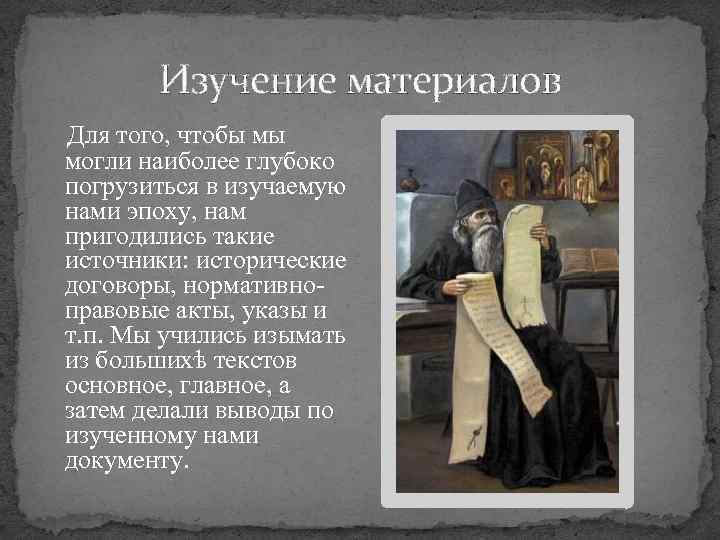 Изучение материалов

Для того, чтобы мы могли наиболее глубоко погрузиться в изучаемую нами эпоху, нам пригодились такие источники: исторические договоры, нормативно-правовые акты, указы и т.п. Мы учились изымать из большихѣ текстов основное, главное, а затем делали выводы по изученному нами документу.